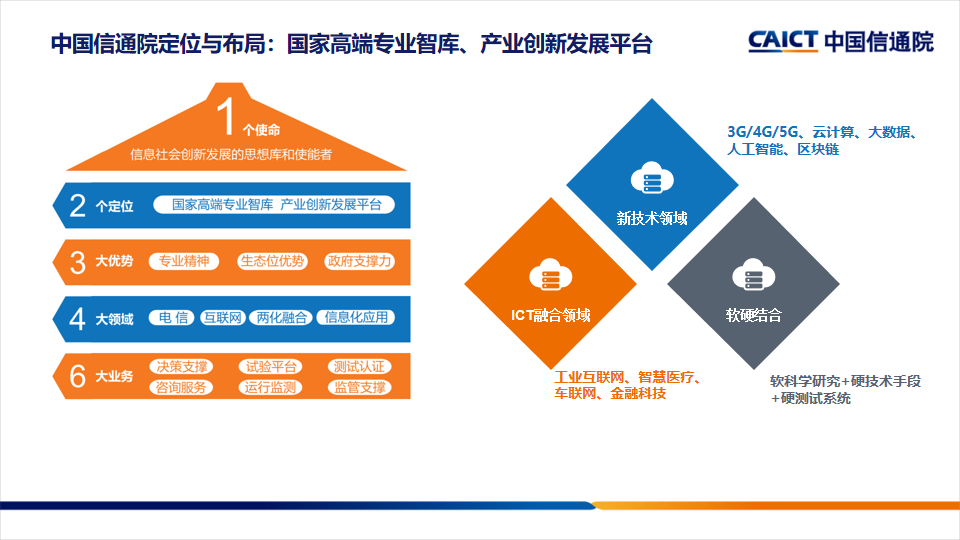 中国信通院定位与布局：国家高端专业智库、产业创新发展平台

CAICT 中国信通院

1 个使命
信息社会创新发展的思想库和使能者

2 个定位
国家高端专业智库 产业创新发展平台

3 大优势
专业精神
生态位优势
政府支撑力

4 大领域
电 信
互联网
两化融合
信息化应用

6 大业务
决策支撑
试验平台
测试认证
咨询服务
运行监测
监管支撑

3G/4G/5G、云计算、大数据、人工智能、区块链

新技术领域

ICT融合领域

软硬结合

工业互联网、智慧医疗、车联网、金融科技

软科学研究+硬技术手段+硬测试系统